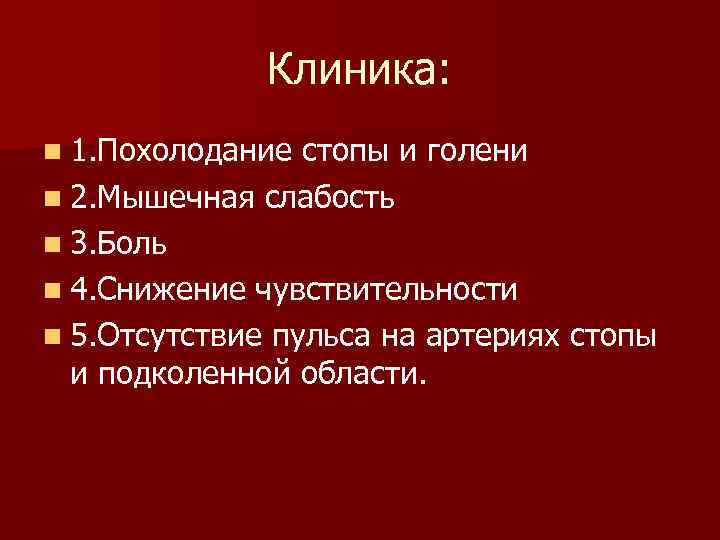 Клиника:

1.Похолодание стопы и голени

2.Мышечная слабость

3.Боль

4.Снижение чувствительности

5.Отсутствие пульса на артериях стопы и подколенной области.